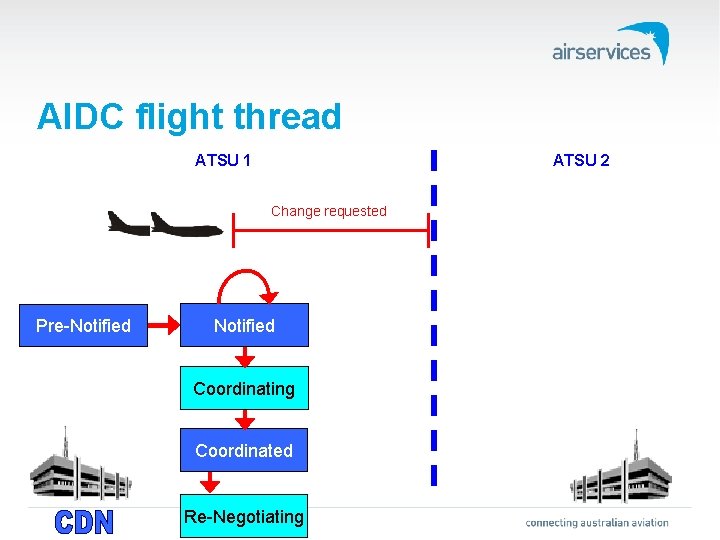 airservices

AIDC flight thread

ATSU 1

ATSU 2

Change requested

Pre-Notified

Notified

Coordinating

Coordinated

Re-Negotiating

CDN

connecting australian aviation